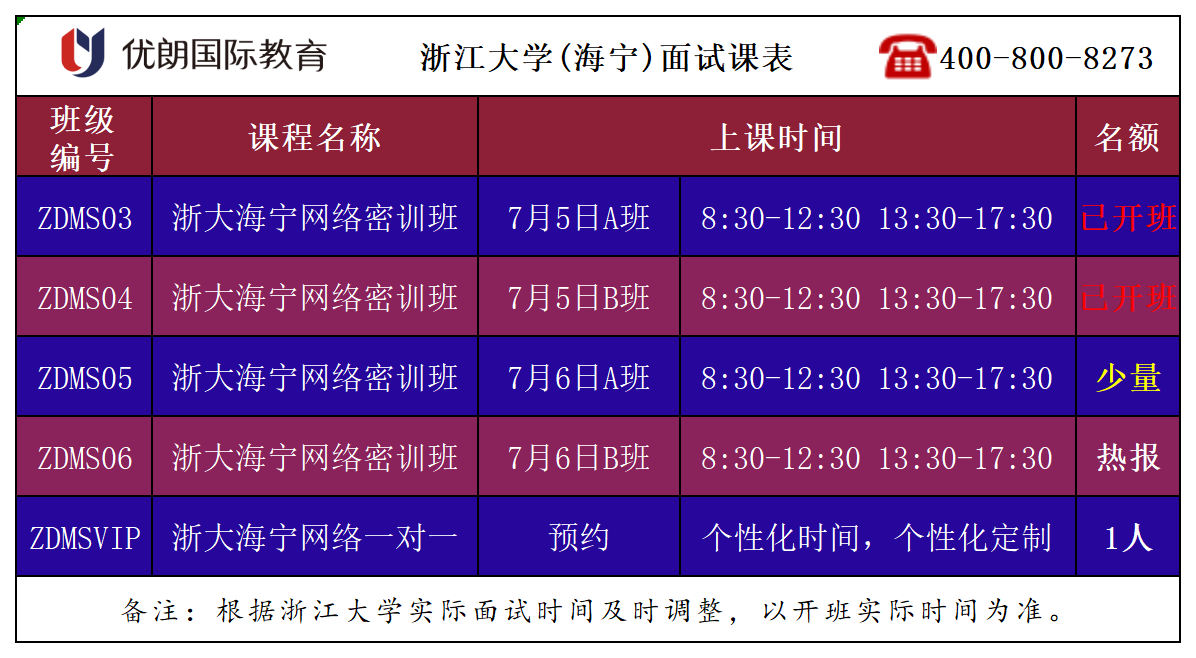 优朗国际教育 浙江大学(海宁)面试课表 400-800-8273

| 班级编号 | 课程名称 | 上课时间 | | 名额 |
|---|---|---|---|---|
| ZDMS03 | 浙大海宁网络密训班 | 7月5日A班 | 8:30-12:30 13:30-17:30 | 已开班 |
| ZDMS04 | 浙大海宁网络密训班 | 7月5日B班 | 8:30-12:30 13:30-17:30 | 已开班 |
| ZDMS05 | 浙大海宁网络密训班 | 7月6日A班 | 8:30-12:30 13:30-17:30 | 少量 |
| ZDMS06 | 浙大海宁网络密训班 | 7月6日B班 | 8:30-12:30 13:30-17:30 | 热报 |
| ZDMSVIP | 浙大海宁网络一对一 | 预约 | 个性化时间，个性化定制 | 1人 |

备注：根据浙江大学实际面试时间及时调整，以开班实际时间为准。